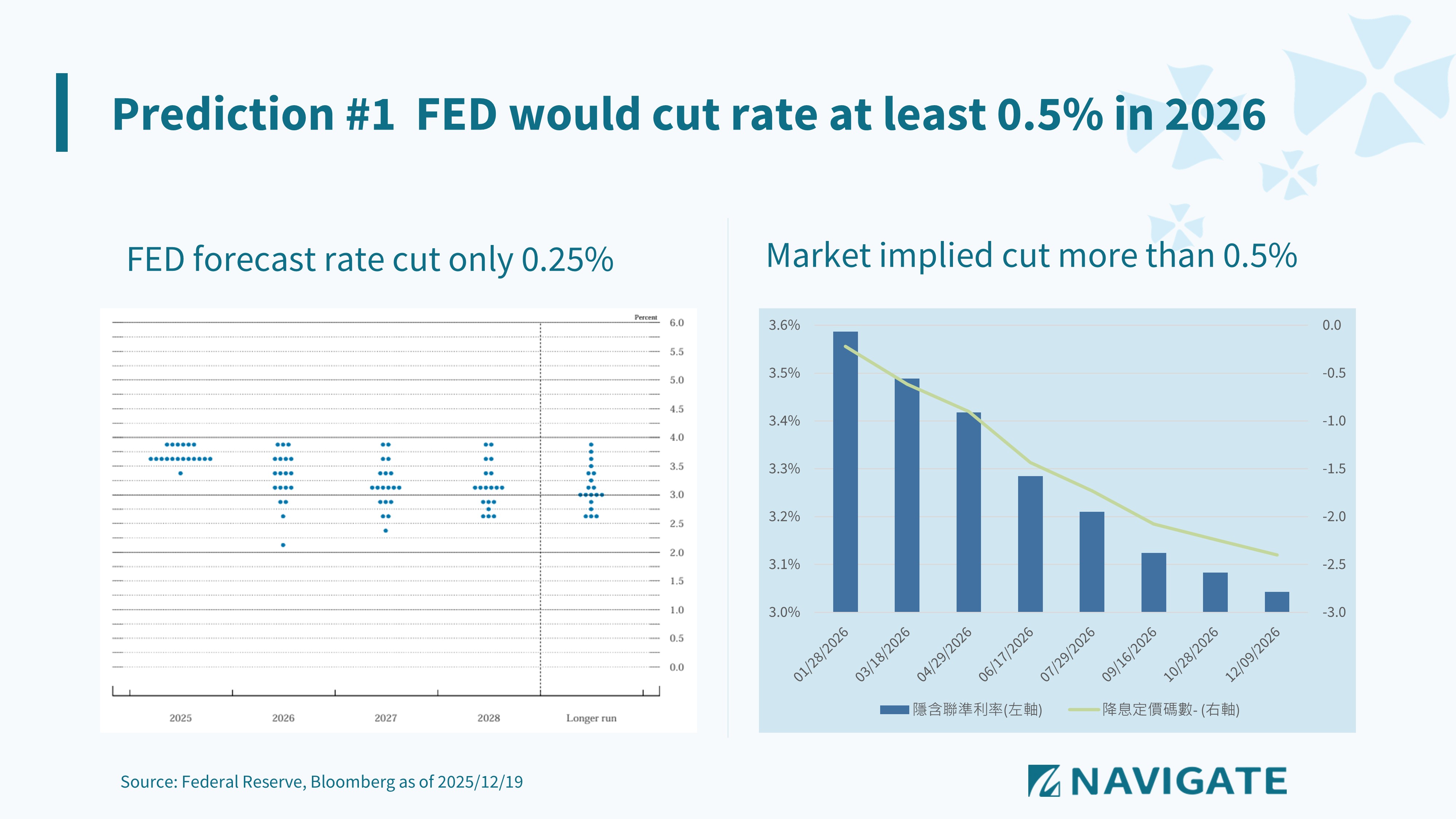 Prediction #1 FED would cut rate at least 0.5% in 2026

FED forecast rate cut only 0.25%

Percent
6.0
5.5
5.0
4.5
4.0
3.5
3.0
2.5
2.0
1.5
1.0
0.5
0.0

2025
2026
2027
2028
Longer run

Market implied cut more than 0.5%

3.6%
3.5%
3.4%
3.3%
3.2%
3.1%
3.0%

0.0
-0.5
-1.0
-1.5
-2.0
-2.5
-3.0

01/28/2026
03/18/2026
04/29/2026
06/17/2026
07/29/2026
09/16/2026
10/28/2026
12/09/2026

隱含聯準利率(左軸)
降息定價碼數- (右軸)

Source: Federal Reserve, Bloomberg as of 2025/12/19

NAVIGATE